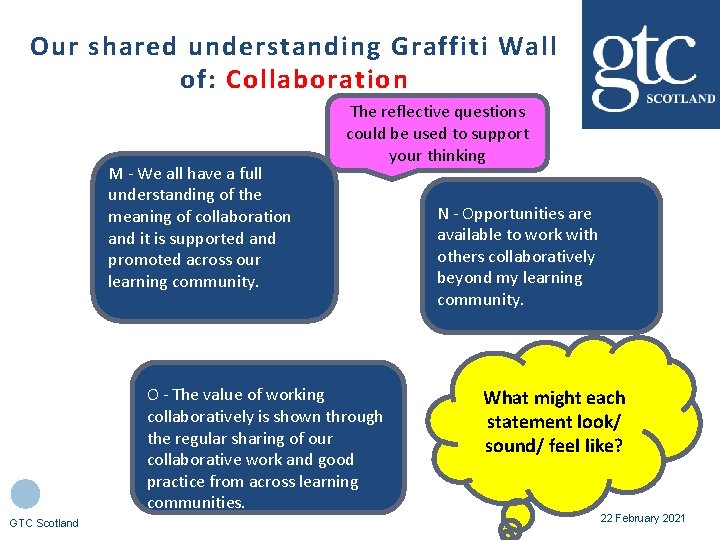 Our shared understanding Graffiti Wall of: Collaboration

gtc
SCOTLAND

The reflective questions could be used to support your thinking

M - We all have a full understanding of the meaning of collaboration and it is supported and promoted across our learning community.

N - Opportunities are available to work with others collaboratively beyond my learning community.

O - The value of working collaboratively is shown through the regular sharing of our collaborative work and good practice from across learning communities.

What might each statement look/ sound/ feel like?

GTC Scotland

22 February 2021